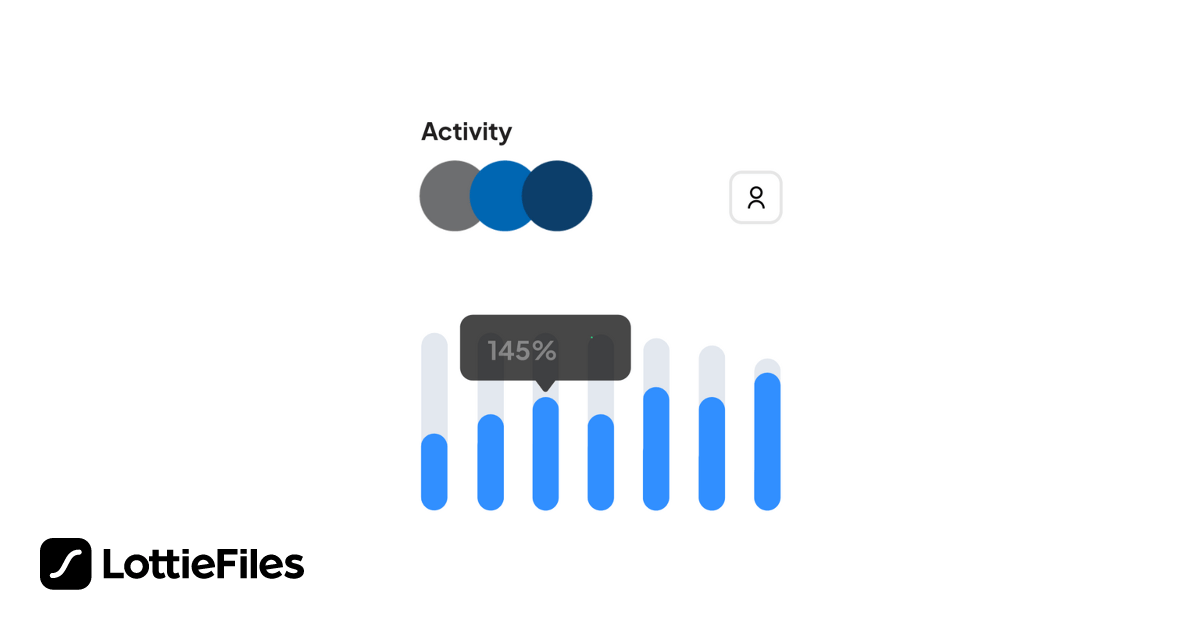 Activity

145%

LottieFiles